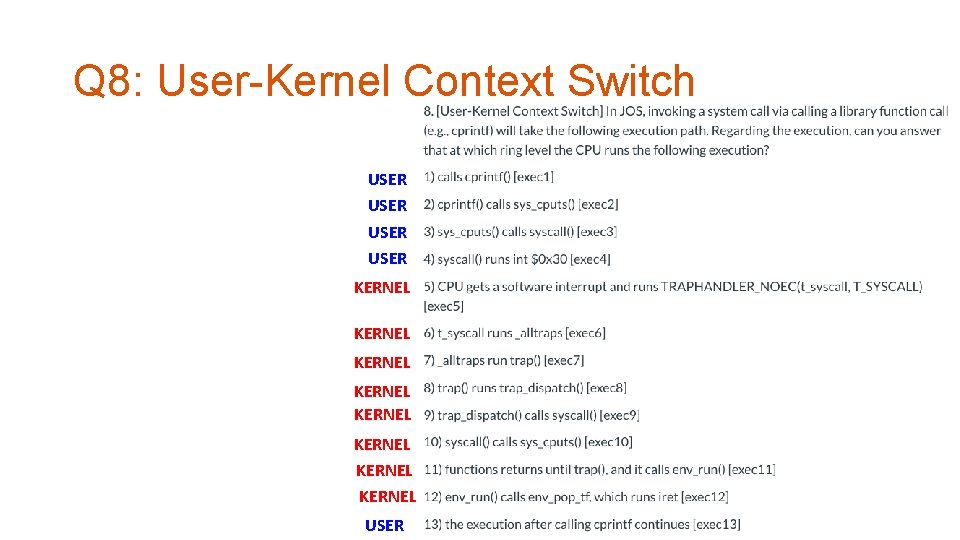 Q8: User-Kernel Context Switch

8. [User-Kernel Context Switch] In JOS, invoking a system call via calling a library function call (e.g., cprintf) will take the following execution path. Regarding the execution, can you answer that at which ring level the CPU runs the following execution?

USER 1) calls cprintf() [exec1]

USER 2) cprintf() calls sys_cputs() [exec2]

USER 3) sys_cputs() calls syscall() [exec3]

USER 4) syscall() runs int $0x30 [exec4]

KERNEL 5) CPU gets a software interrupt and runs TRAPHANDLER_NOEC(t_syscall, T_SYSCALL) [exec5]

KERNEL 6) t_syscall runs _alltraps [exec6]

KERNEL 7) _alltraps run trap() [exec7]

KERNEL 8) trap() runs trap_dispatch() [exec8]

KERNEL 9) trap_dispatch() calls syscall() [exec9]

KERNEL 10) syscall() calls sys_cputs() [exec10]

KERNEL 11) functions returns until trap(), and it calls env_run() [exec11]

KERNEL 12) env_run() calls env_pop_tf, which runs iret [exec12]

USER 13) the execution after calling cprintf continues [exec13]